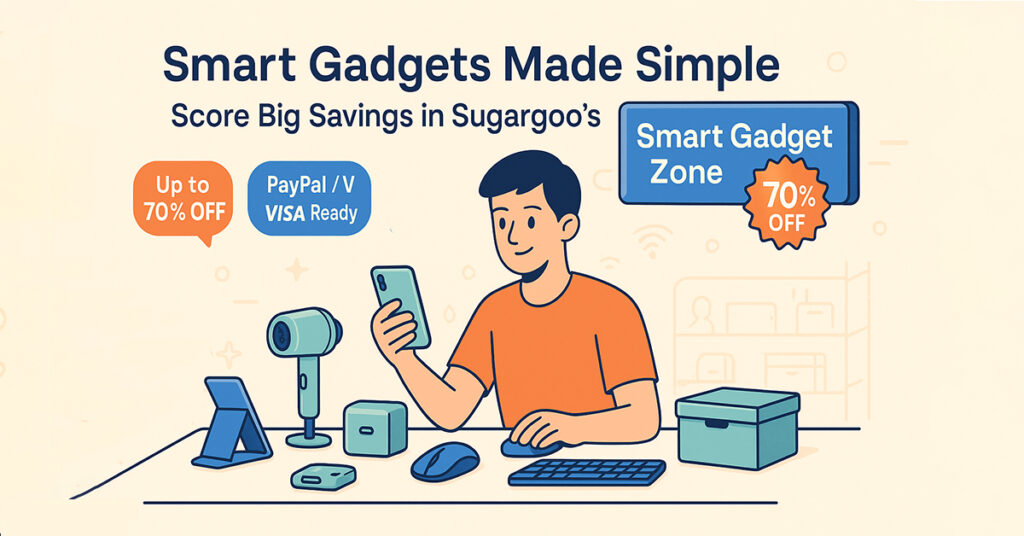 Smart Gadgets Made Simple

Score Big Savings in Sugargoo's

Smart Gadget Zone

70% OFF

Up to 70% OFF

PayPal / V VISA Ready